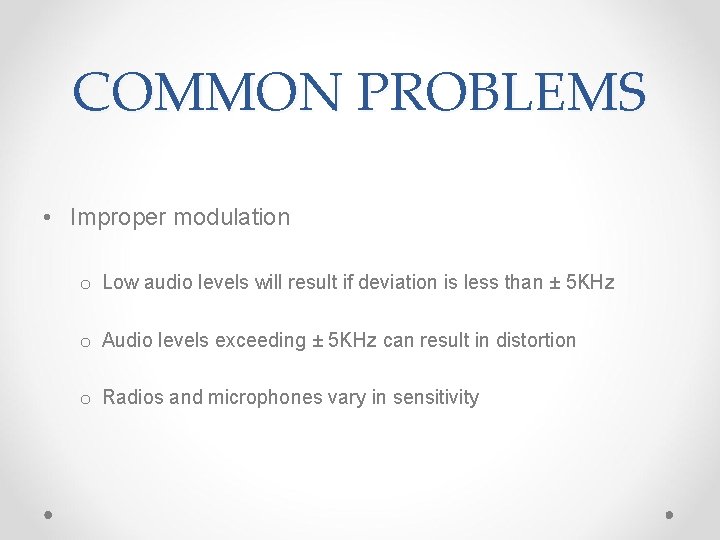 COMMON PROBLEMS

• Improper modulation

o Low audio levels will result if deviation is less than ± 5KHz

o Audio levels exceeding ± 5KHz can result in distortion

o Radios and microphones vary in sensitivity